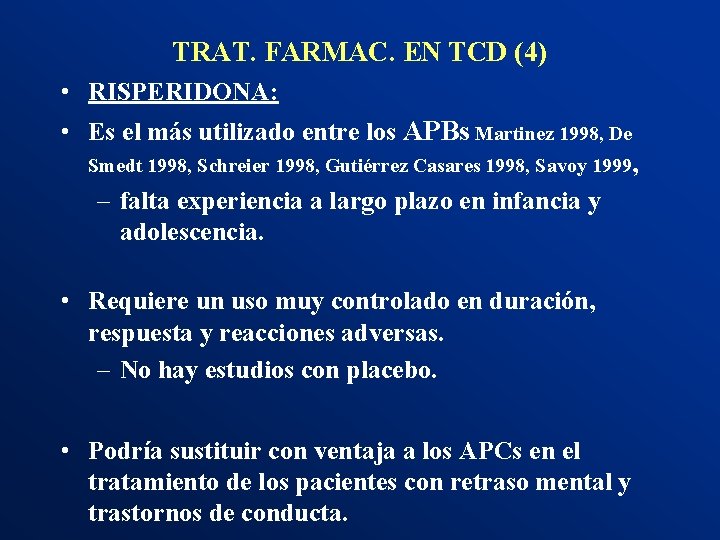 TRAT. FARMAC. EN TCD (4)

• RISPERIDONA:

• Es el más utilizado entre los APBs Martinez 1998, De Smedt 1998, Schreier 1998, Gutiérrez Casares 1998, Savoy 1999,

– falta experiencia a largo plazo en infancia y adolescencia.

• Requiere un uso muy controlado en duración, respuesta y reacciones adversas.

– No hay estudios con placebo.

• Podría sustituir con ventaja a los APCs en el tratamiento de los pacientes con retraso mental y trastornos de conducta.